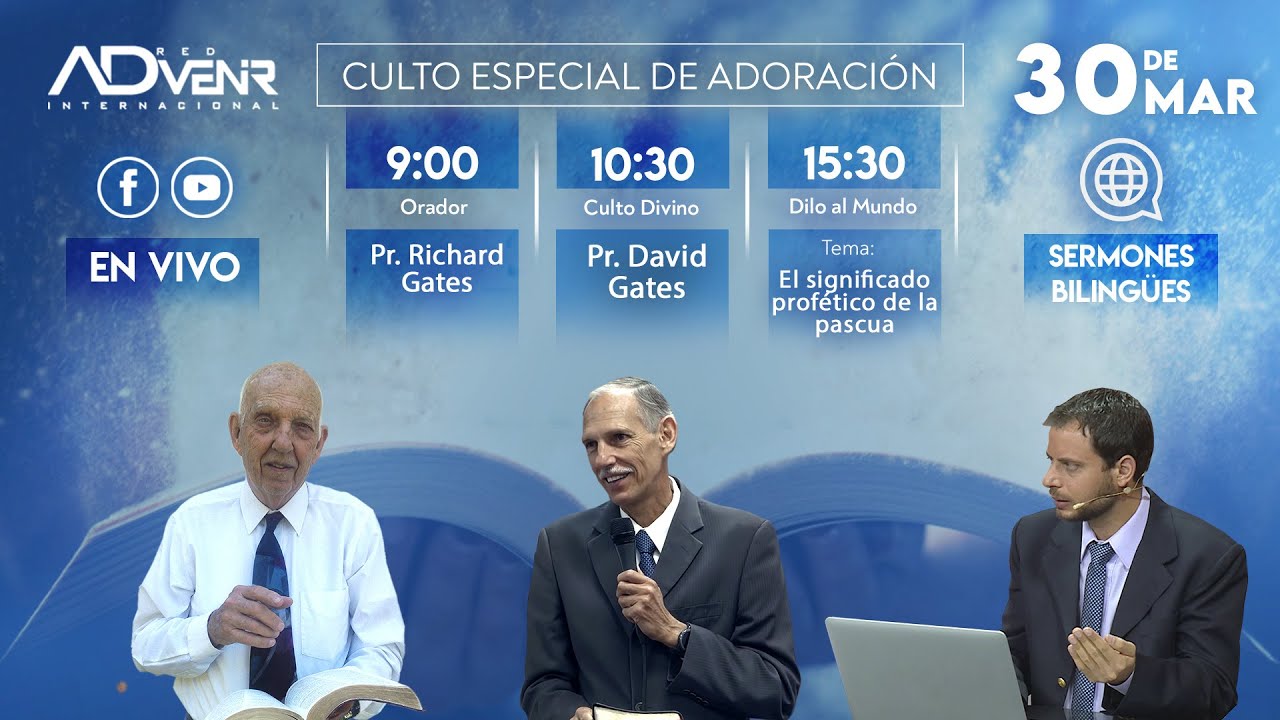 RED
ADVENIR
INTERNACIONAL

CULTO ESPECIAL DE ADORACIÓN

30 DE MAR

EN VIVO

9:00
Orador
Pr. Richard Gates

10:30
Culto Divino
Pr. David Gates

15:30
Dilo al Mundo
Tema:
El significado profético de la pascua

SERMONES BILINGÜES